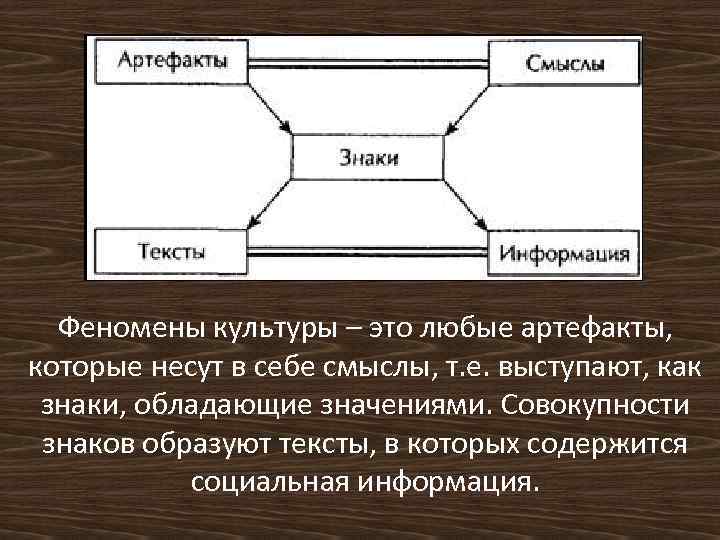 Артефакты

Смыслы

Знаки

Тексты

Информация

Феномены культуры – это любые артефакты, которые несут в себе смыслы, т.е. выступают, как знаки, обладающие значениями. Совокупности знаков образуют тексты, в которых содержится социальная информация.